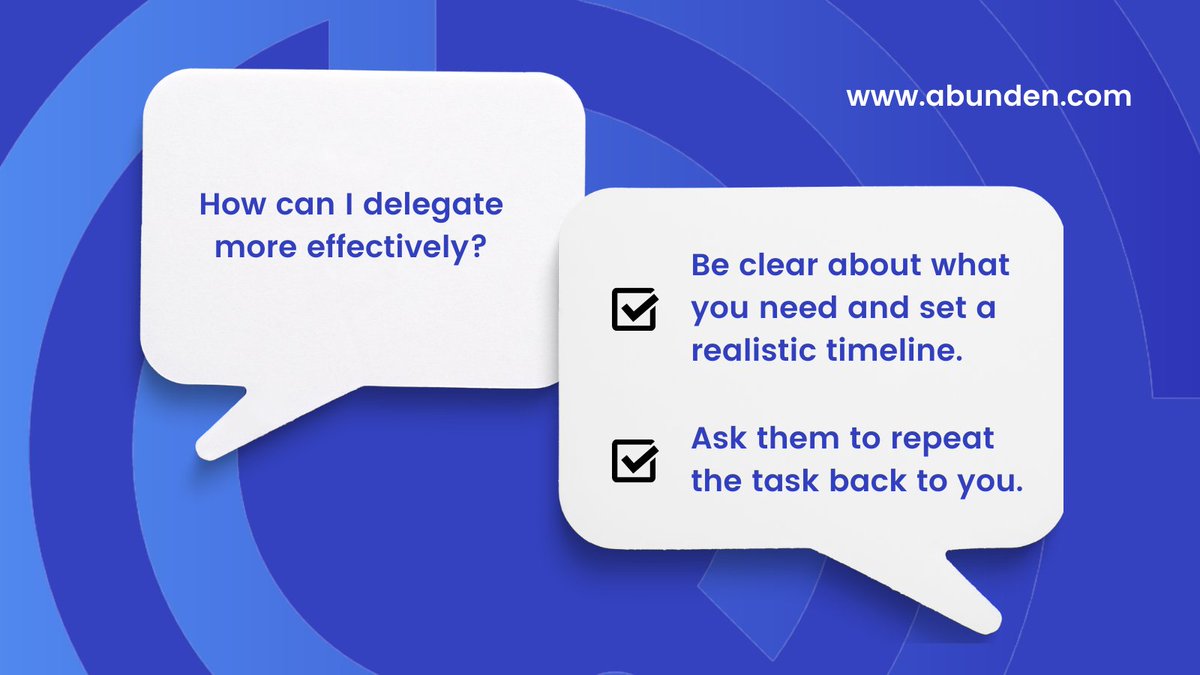 www.abunden.com

How can I delegate more effectively?

Be clear about what you need and set a realistic timeline.

Ask them to repeat the task back to you.